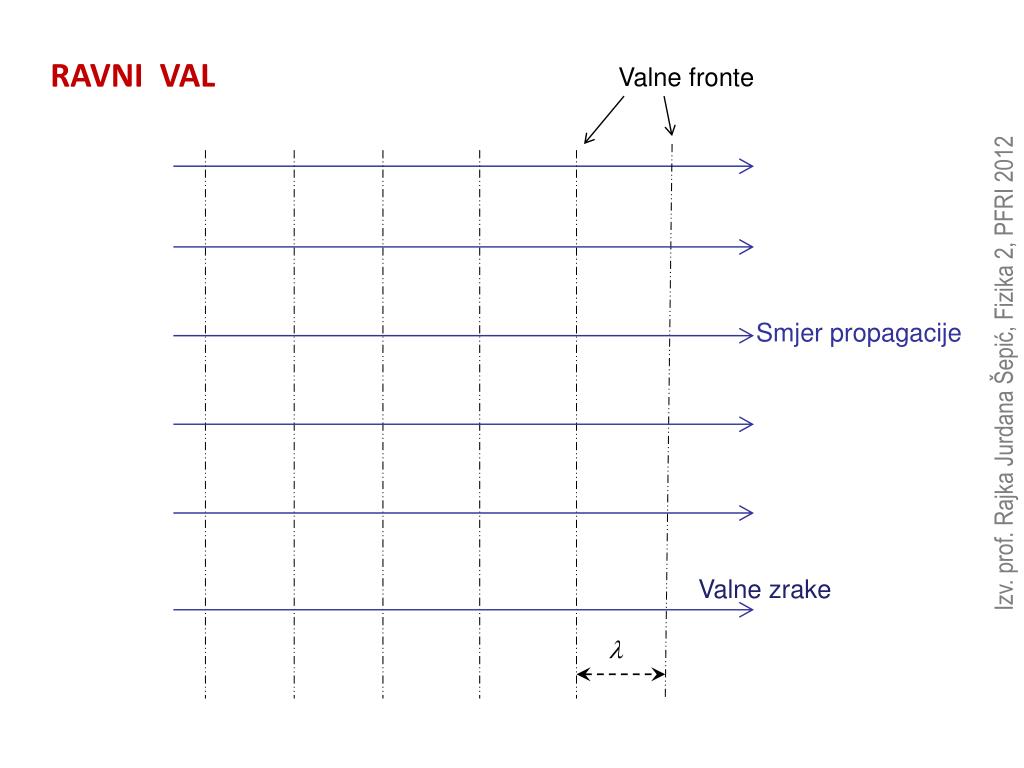 RAVNI VAL

Valne fronte

Smjer propagacije

Valne zrake

$\lambda$

Izv. prof. Rajka Jurdana Šepić, Fizika 2, PFRI 2012